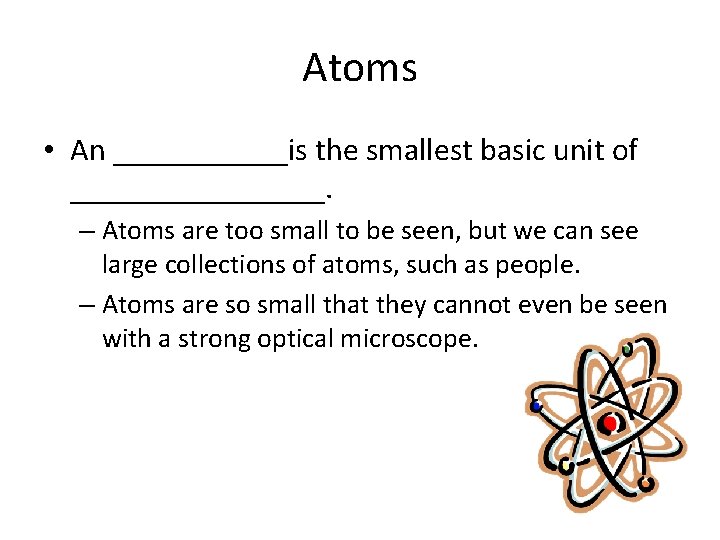 Atoms

• An ___________is the smallest basic unit of ________________.
– Atoms are too small to be seen, but we can see large collections of atoms, such as people.
– Atoms are so small that they cannot even be seen with a strong optical microscope.